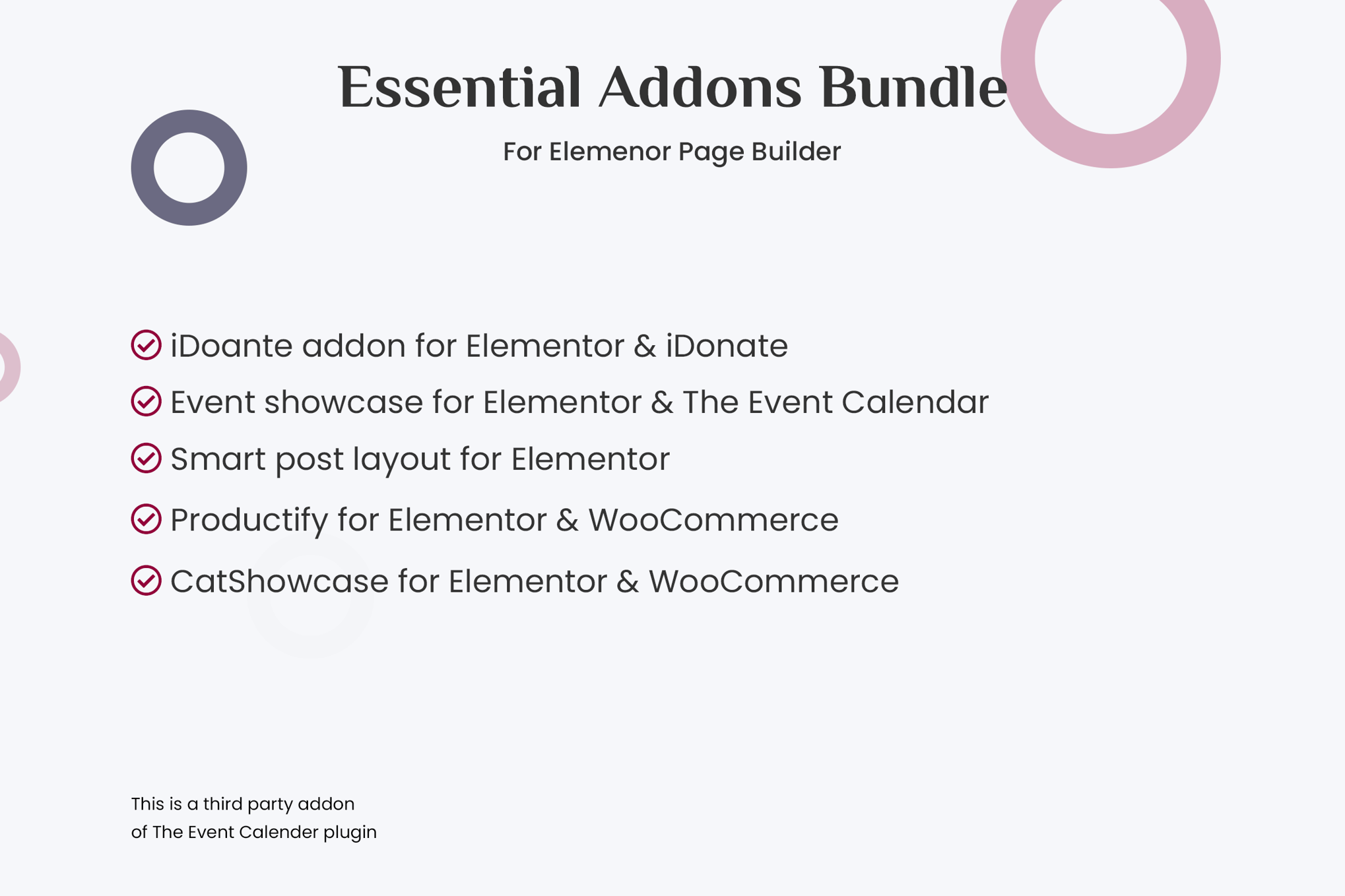 Essential Addons Bundle

For Elemenor Page Builder

iDoante addon for Elementor & iDonate

Event showcase for Elementor & The Event Calendar

Smart post layout for Elementor

Productify for Elementor & WooCommerce

CatShowcase for Elementor & WooCommerce

This is a third party addon
of The Event Calender plugin